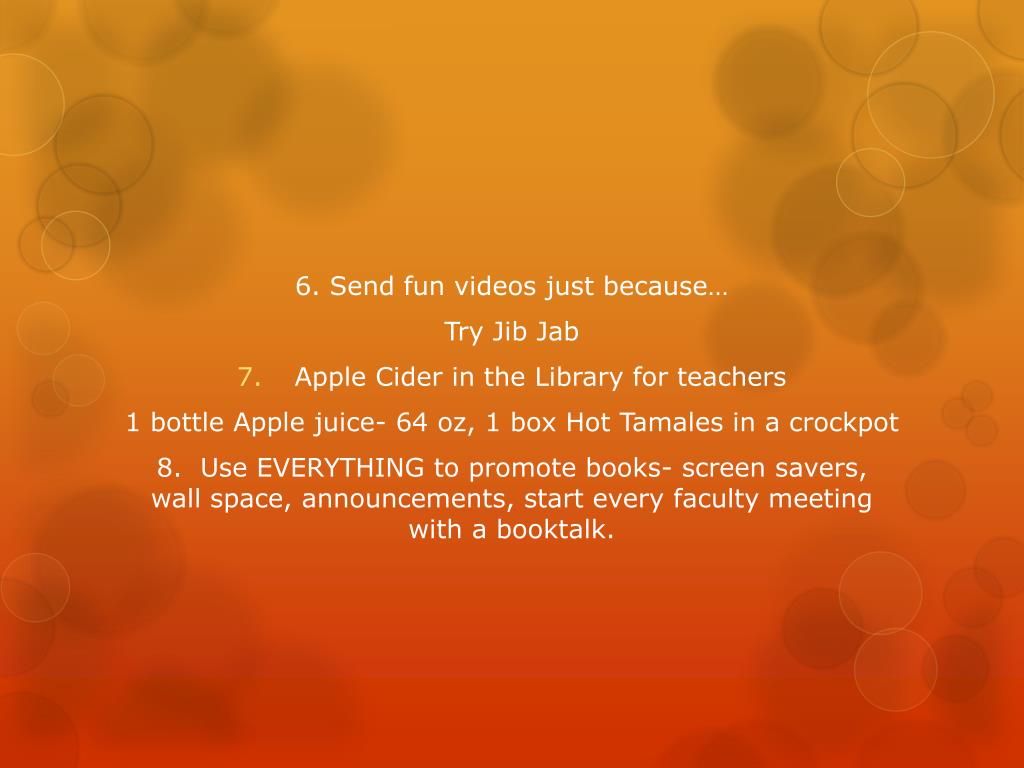 6. Send fun videos just because…

Try Jib Jab

7. Apple Cider in the Library for teachers

1 bottle Apple juice- 64 oz, 1 box Hot Tamales in a crockpot

8. Use EVERYTHING to promote books- screen savers, wall space, announcements, start every faculty meeting with a booktalk.